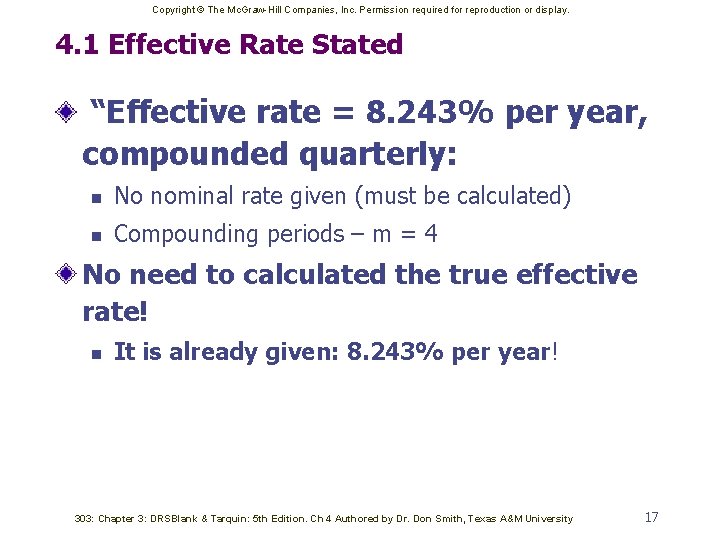 Copyright © The McGraw-Hill Companies, Inc. Permission required for reproduction or display.

4.1 Effective Rate Stated

“Effective rate = 8.243% per year, compounded quarterly:

No nominal rate given (must be calculated)

Compounding periods – m = 4

No need to calculated the true effective rate!

It is already given: 8.243% per year!

303: Chapter 3: DRSBlank & Tarquin: 5th Edition. Ch 4 Authored by Dr. Don Smith, Texas A&M University

17